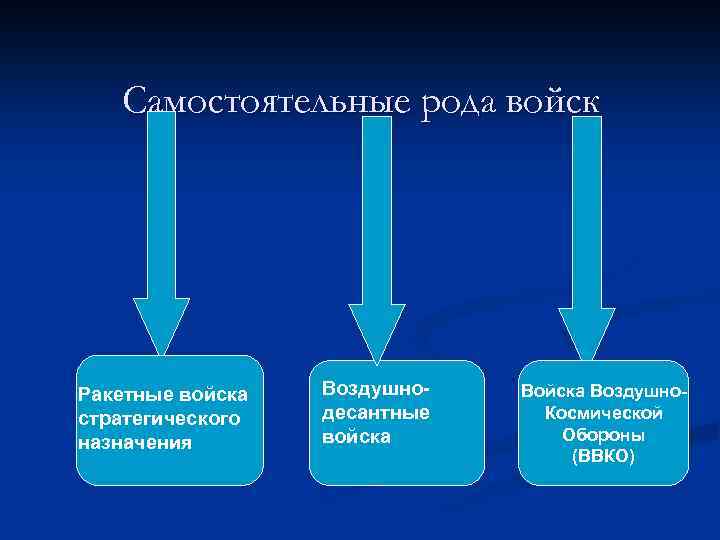 Самостоятельные рода войск

Ракетные войска стратегического назначения

Воздушно-десантные войска

Войска Воздушно-Космической Обороны (ВВКО)